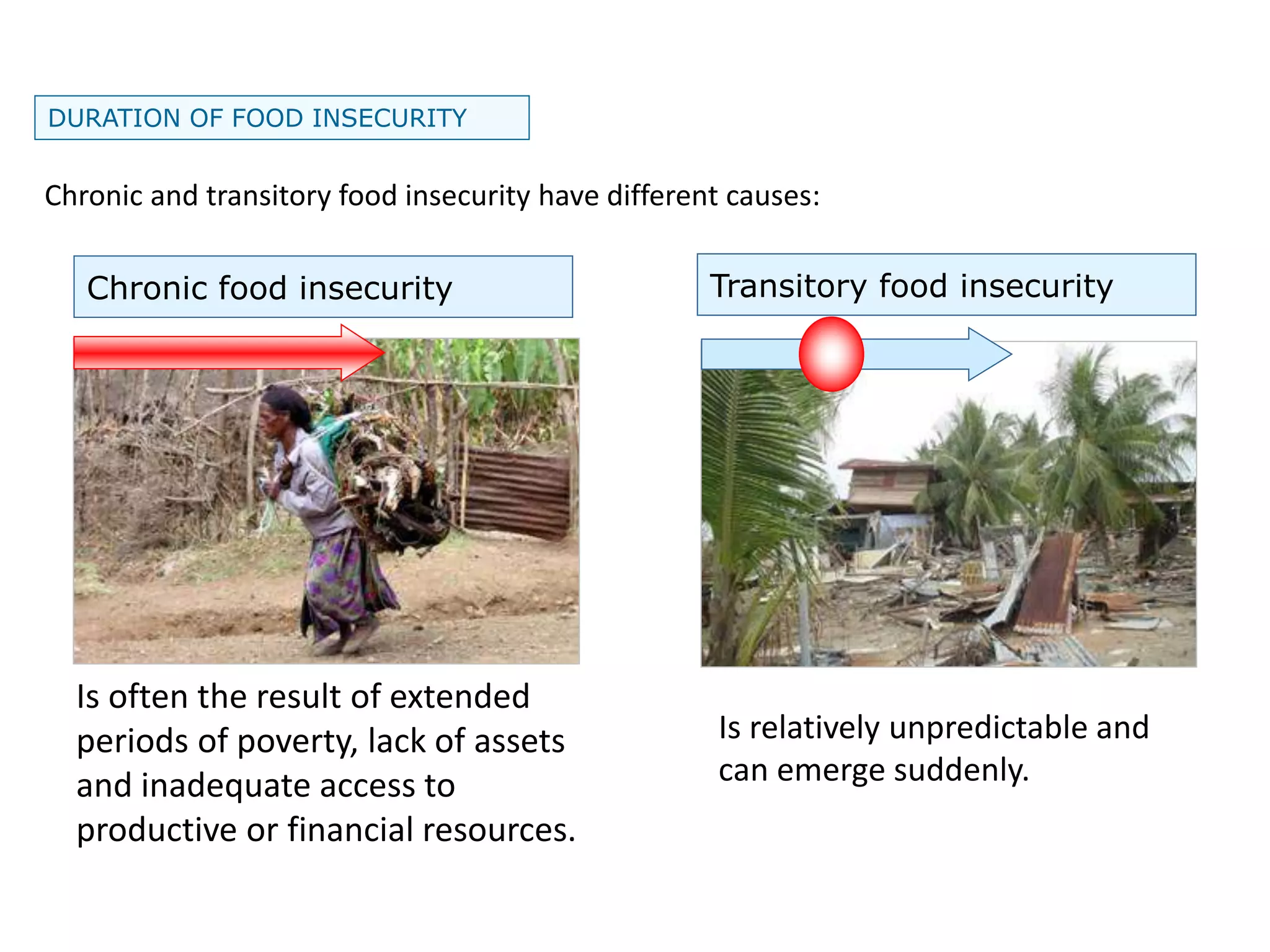 DURATION OF FOOD INSECURITY

Chronic and transitory food insecurity have different causes:

Chronic food insecurity

Is often the result of extended periods of poverty, lack of assets and inadequate access to productive or financial resources.

Transitory food insecurity

Is relatively unpredictable and can emerge suddenly.